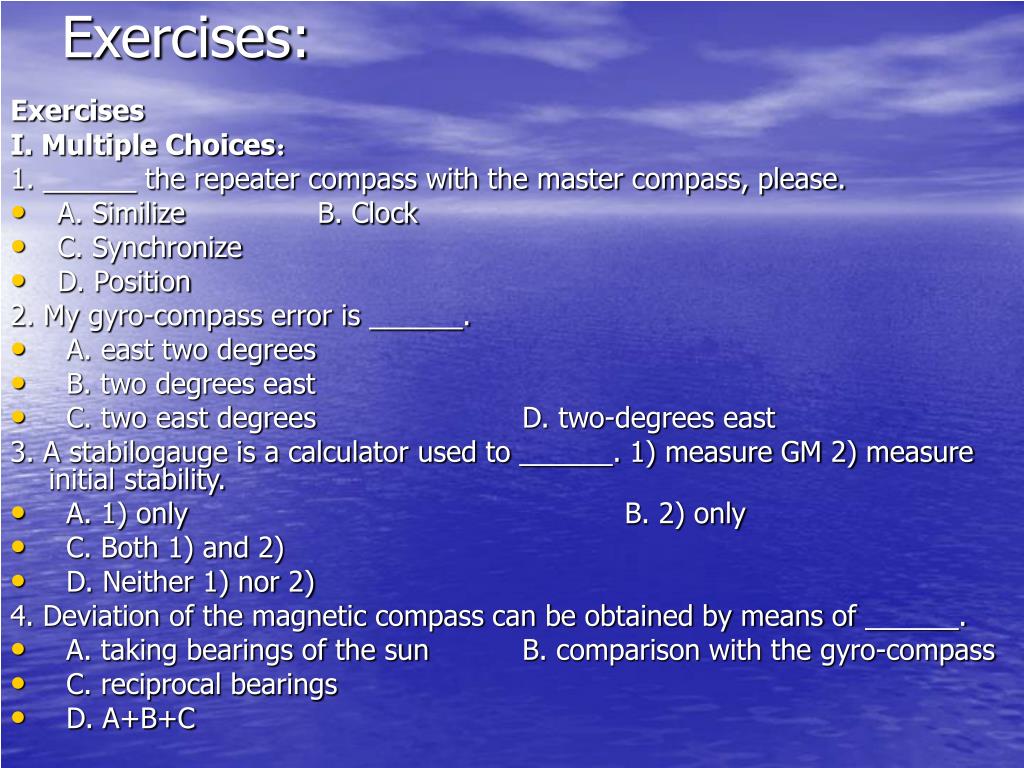 Exercises:

Exercises
I. Multiple Choices:
1. ______ the repeater compass with the master compass, please.
• A. Similize B. Clock
• C. Synchronize
• D. Position
2. My gyro-compass error is ______.
• A. east two degrees
• B. two degrees east
• C. two east degrees D. two-degrees east
3. A stabilogauge is a calculator used to ______. 1) measure GM 2) measure initial stability.
• A. 1) only B. 2) only
• C. Both 1) and 2)
• D. Neither 1) nor 2)
4. Deviation of the magnetic compass can be obtained by means of ______.
• A. taking bearings of the sun B. comparison with the gyro-compass
• C. reciprocal bearings
• D. A+B+C